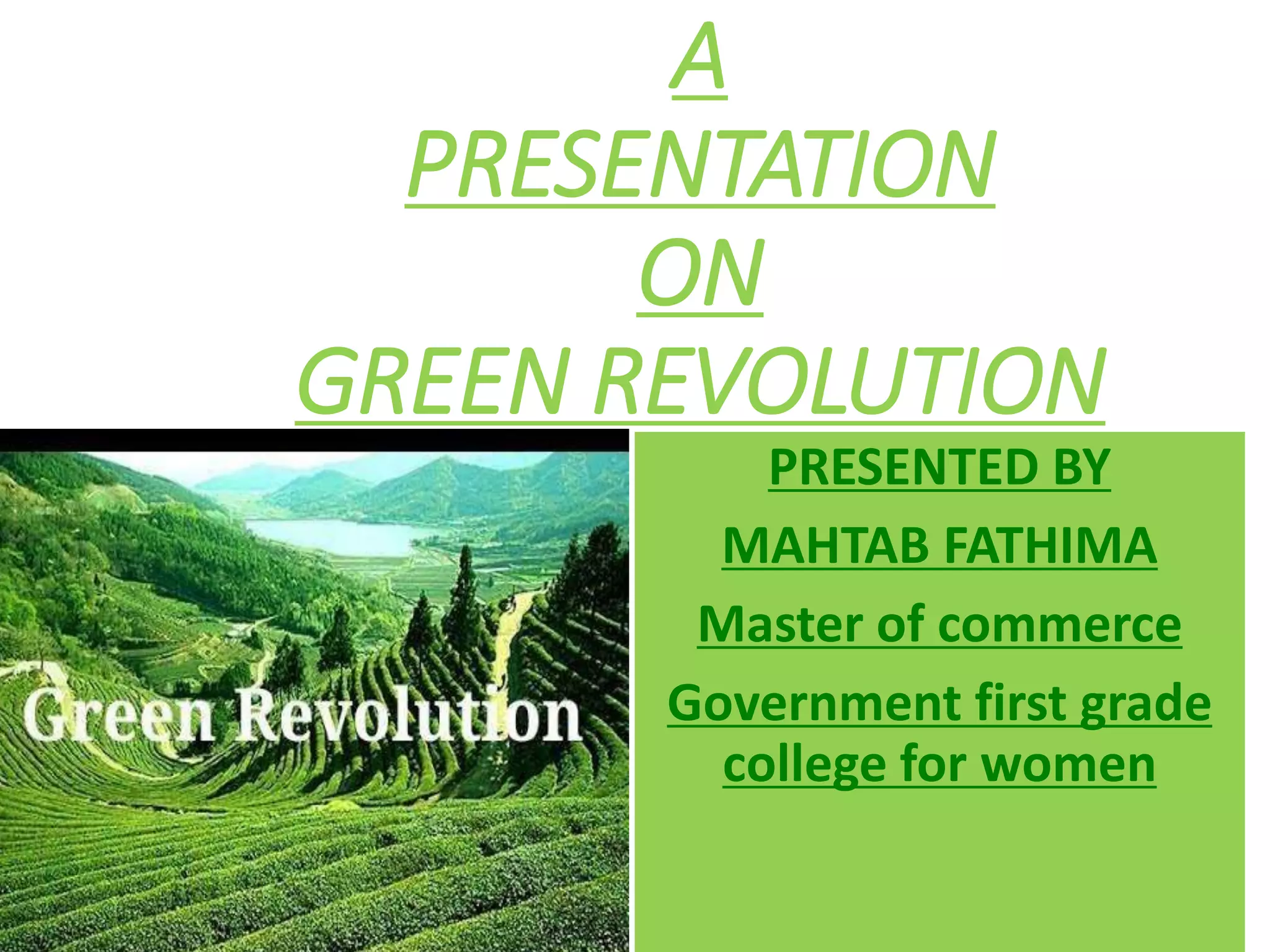 A PRESENTATION ON GREEN REVOLUTION

Green Revolution

PRESENTED BY

MAHTAB FATHIMA

Master of commerce

Government first grade college for women